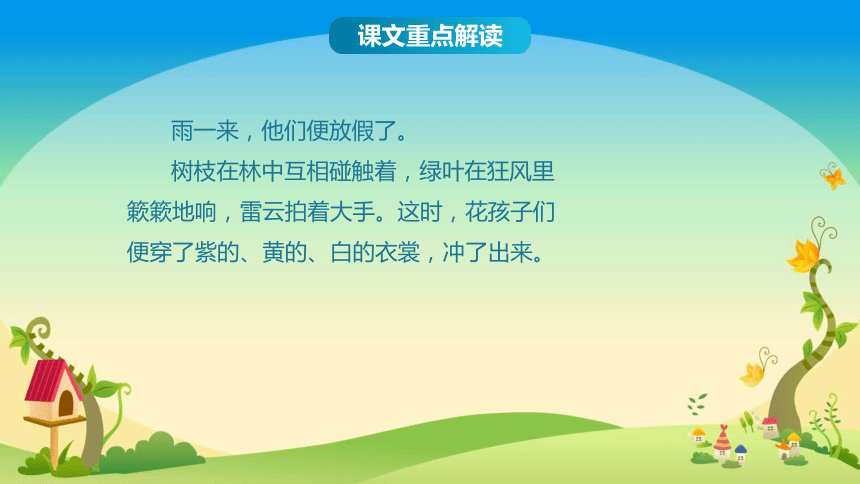 课文重点解读

雨一来，他们便放假了。

树枝在林中互相碰触着，绿叶在狂风里簌簌地响，雷云拍着大手。这时，花孩子们便穿了紫的、黄的、白的衣裳，冲了出来。